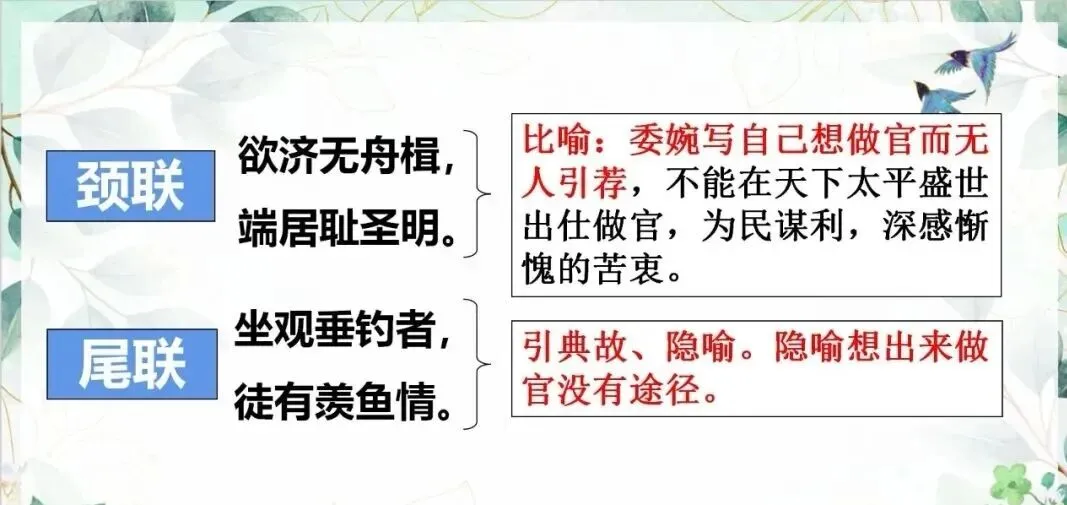 颈联

欲济无舟楫，
端居耻圣明。

比喻：委婉写自己想做官而无人引荐，不能在天下太平盛世出仕做官，为民谋利，深感惭愧的苦衷。

尾联

坐观垂钓者，
徒有羡鱼情。

引典故、隐喻。隐喻想出来做官没有途径。